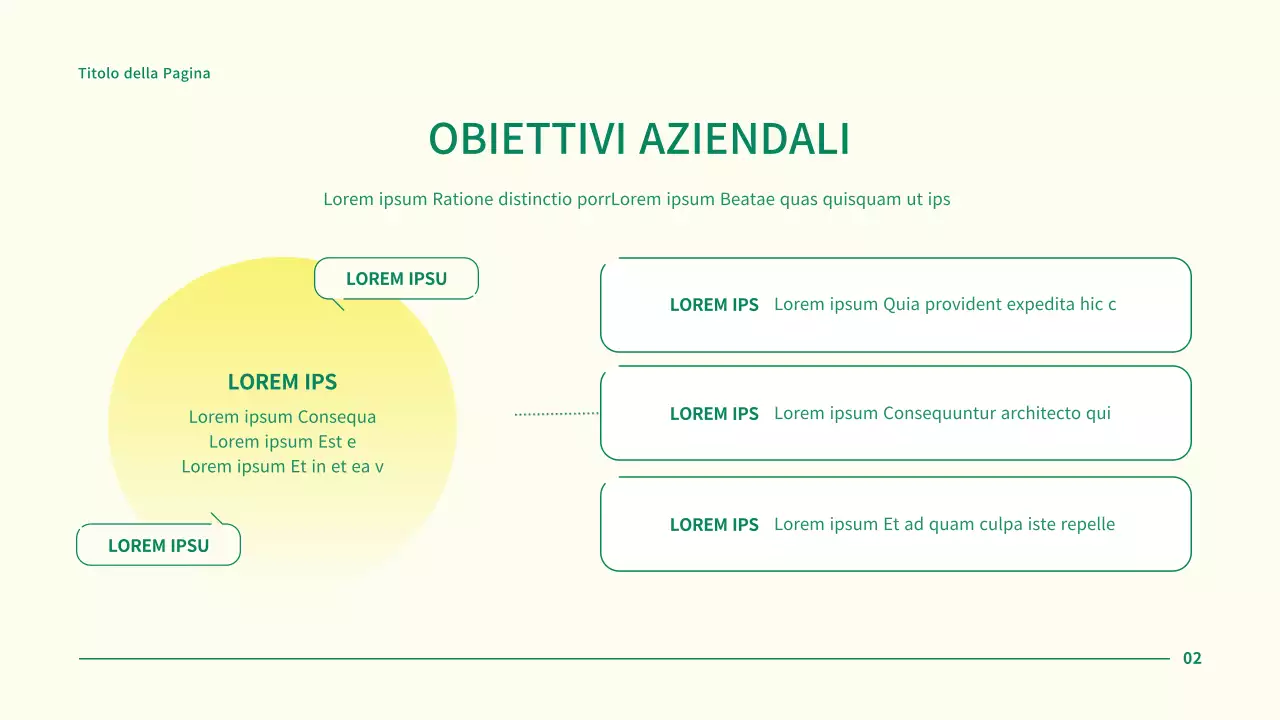 Titolo della Pagina

OBIETTIVI AZIENDALI

Lorem ipsum Ratione distinctio porrLorem ipsum Beatae quas quisquam ut ips

LOREM IPSU

LOREM IPS

Lorem ipsum Consequa
Lorem ipsum Est e
Lorem ipsum Et in et ea v

LOREM IPSU

LOREM IPS Lorem ipsum Quia provident expedita hic c

LOREM IPS Lorem ipsum Consequuntur architecto qui

LOREM IPS Lorem ipsum Et ad quam culpa iste repelle

02